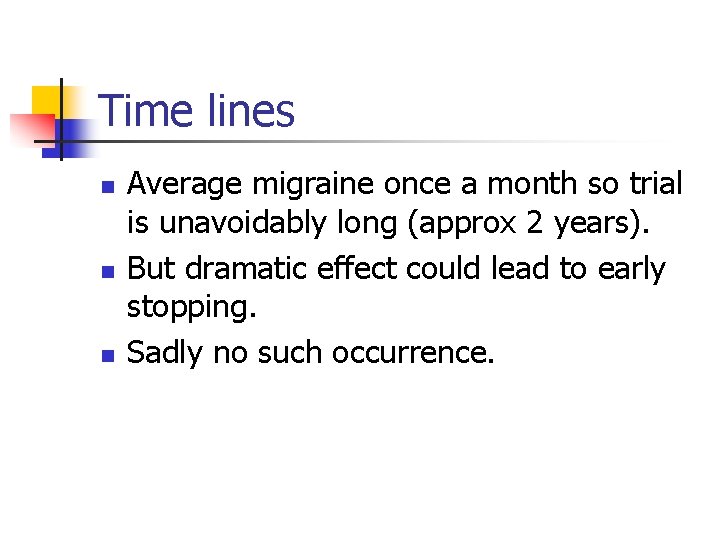 Time lines

• Average migraine once a month so trial is unavoidably long (approx 2 years).
• But dramatic effect could lead to early stopping.
• Sadly no such occurrence.